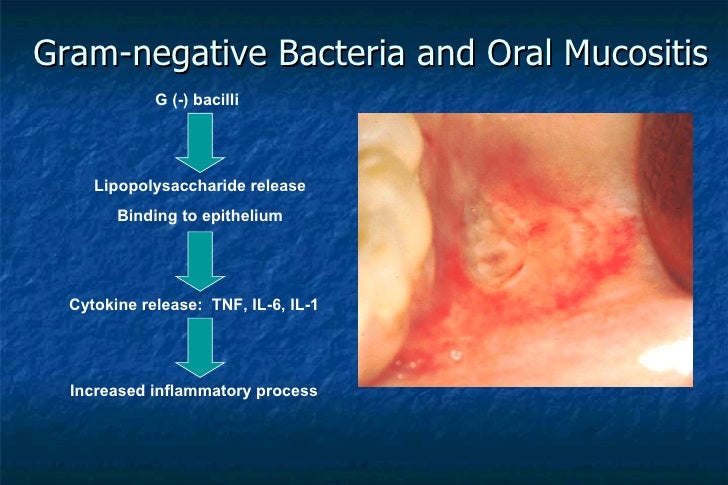 Gram-negative Bacteria and Oral Mucositis

G (-) bacilli

Lipopolysaccharide release

Binding to epithelium

Cytokine release: TNF, IL-6, IL-1

Increased inflammatory process